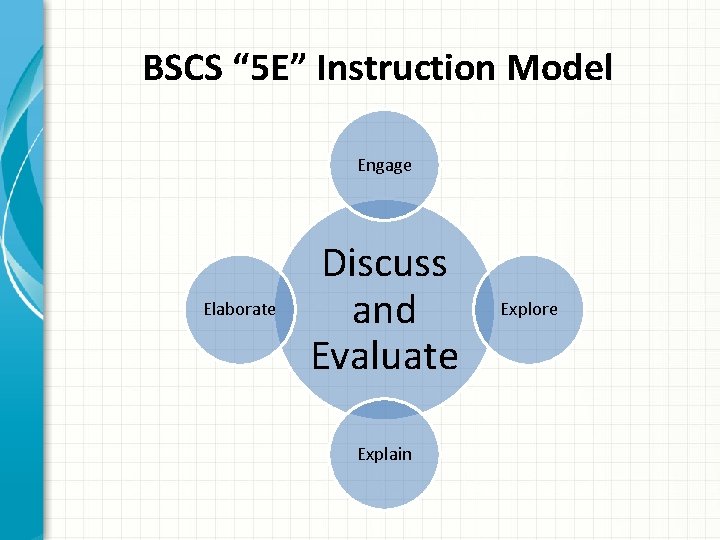 BSCS “5E” Instruction Model

Engage

Elaborate

Discuss and Evaluate

Explore

Explain